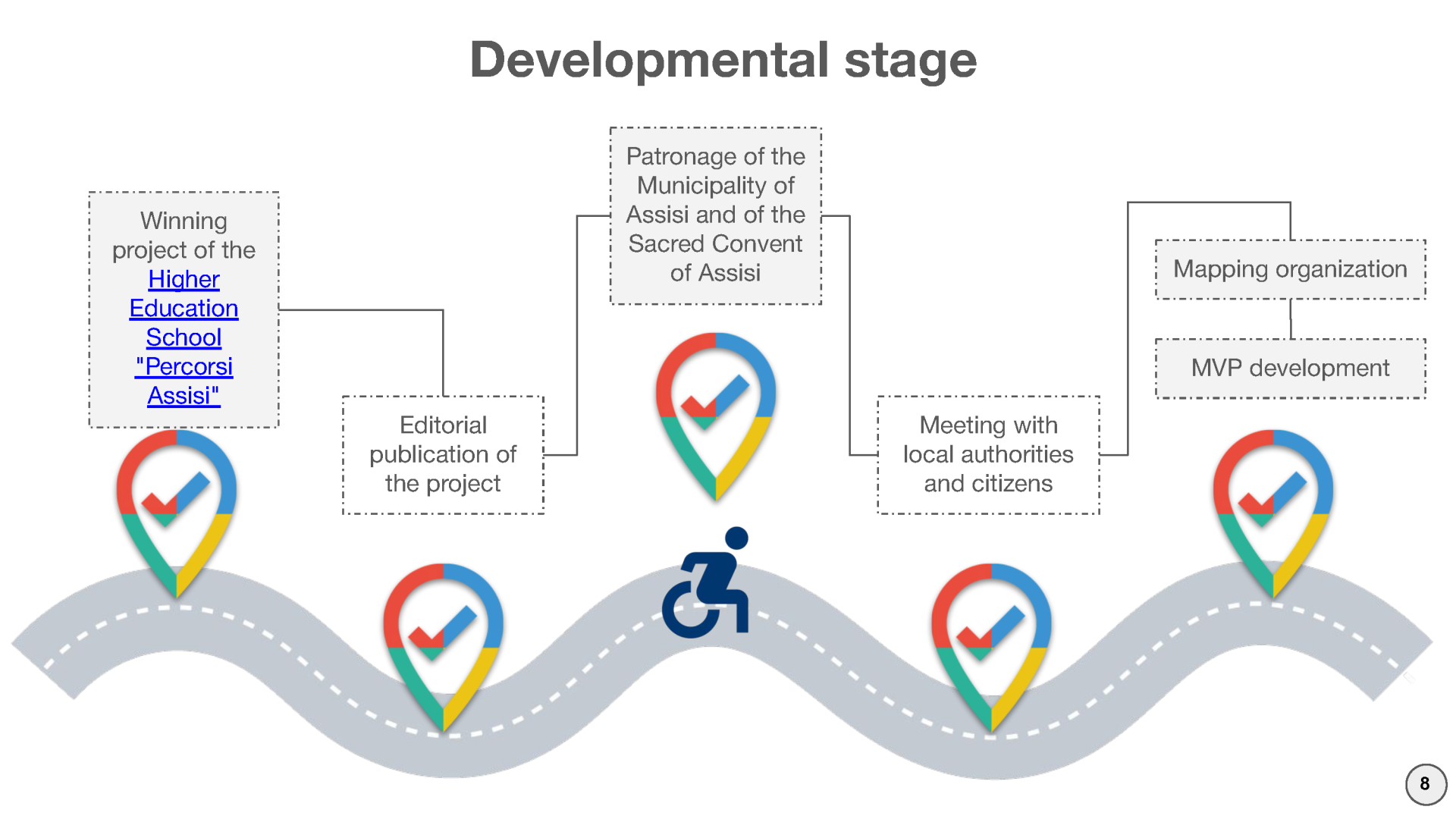 Developmental stage

Winning project of the Higher Education School "Percorsi Assisi"

Editorial publication of the project

Patronage of the Municipality of Assisi and of the Sacred Convent of Assisi

Meeting with local authorities and citizens

Mapping organization

MVP development

8